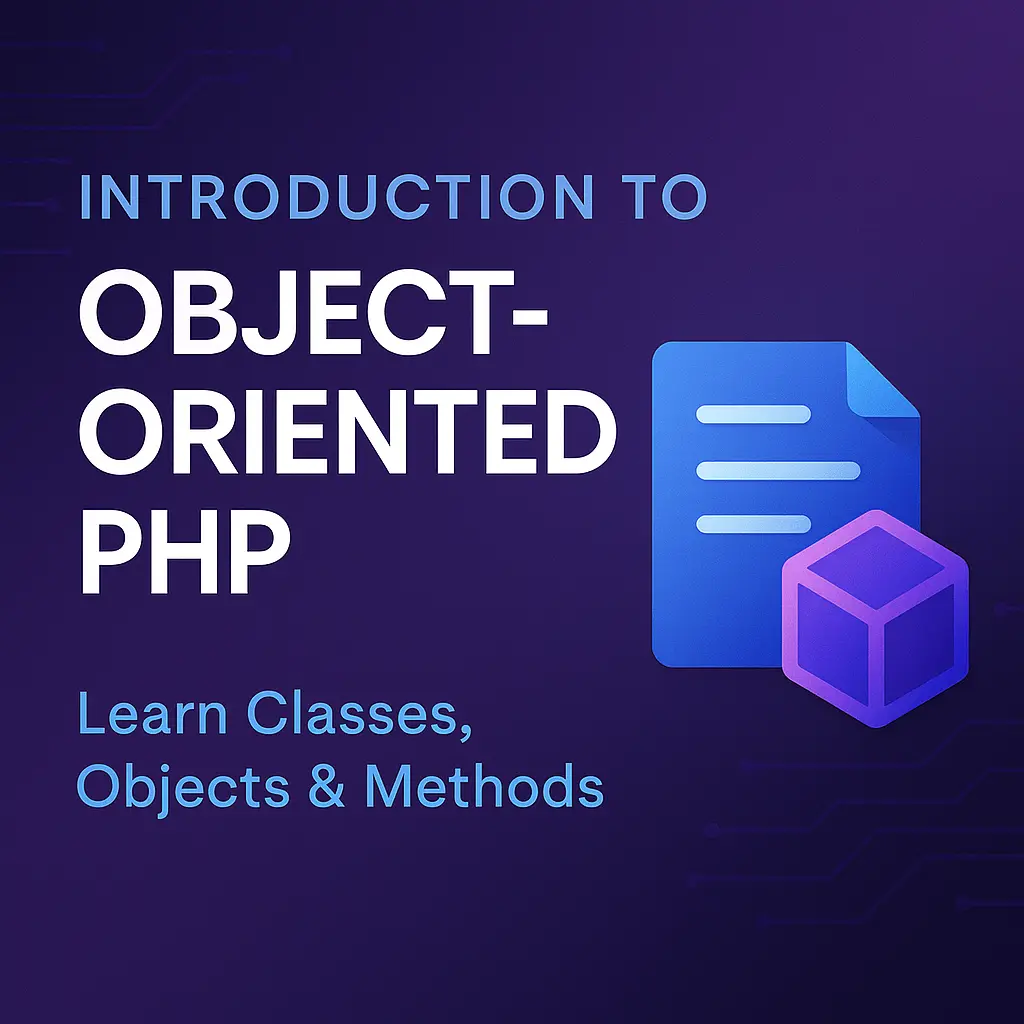 INTRODUCTION TO

OBJECT-ORIENTED PHP

Learn Classes, Objects & Methods